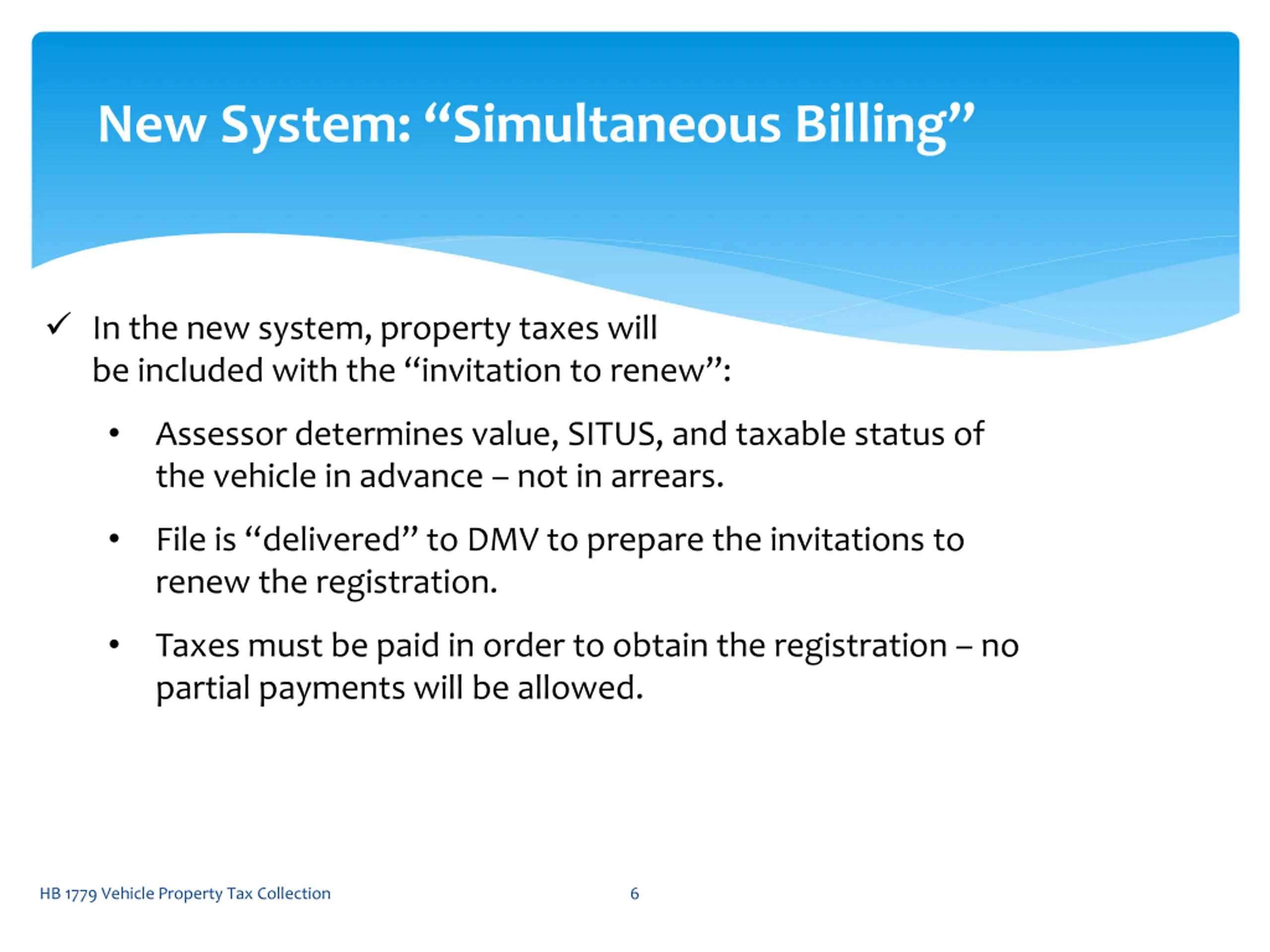 New System: “Simultaneous Billing”

✓ In the new system, property taxes will be included with the “invitation to renew”:

• Assessor determines value, SITUS, and taxable status of the vehicle in advance – not in arrears.

• File is “delivered” to DMV to prepare the invitations to renew the registration.

• Taxes must be paid in order to obtain the registration – no partial payments will be allowed.

HB 1779 Vehicle Property Tax Collection

6